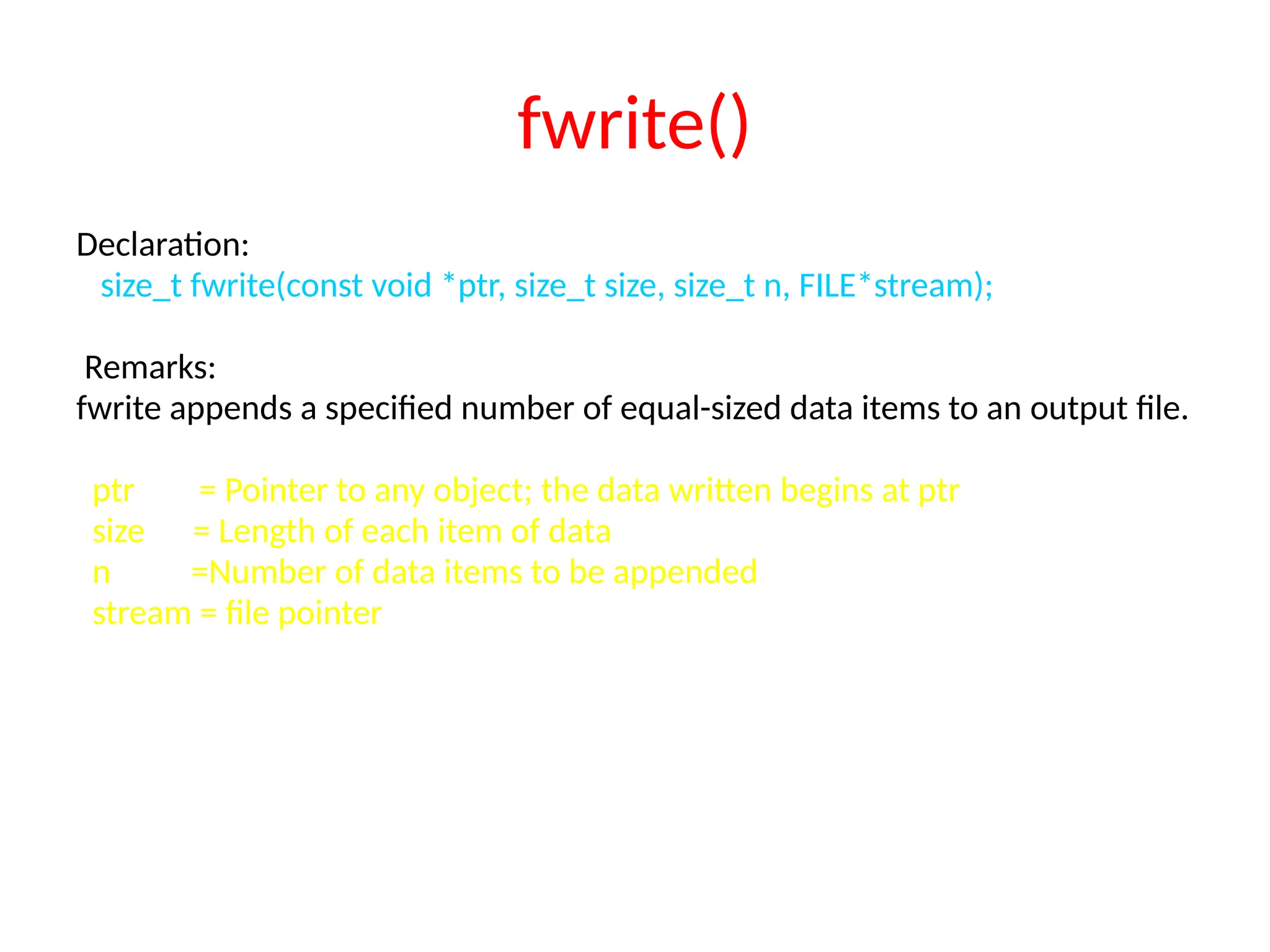 fwrite()

Declaration:
size_t fwrite(const void *ptr, size_t size, size_t n, FILE*stream);

Remarks:
fwrite appends a specified number of equal-sized data items to an output file.

ptr = Pointer to any object; the data written begins at ptr
size = Length of each item of data
n =Number of data items to be appended
stream = file pointer